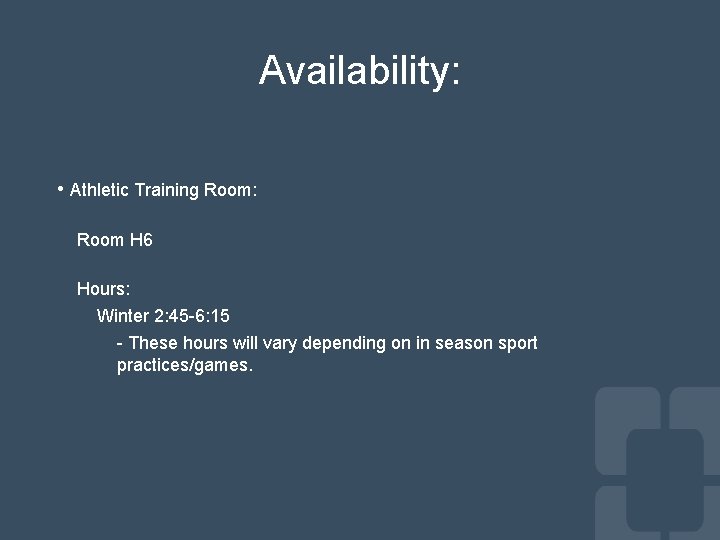 Availability:

• Athletic Training Room:

Room H6

Hours:

Winter 2:45-6:15

- These hours will vary depending on in season sport practices/games.